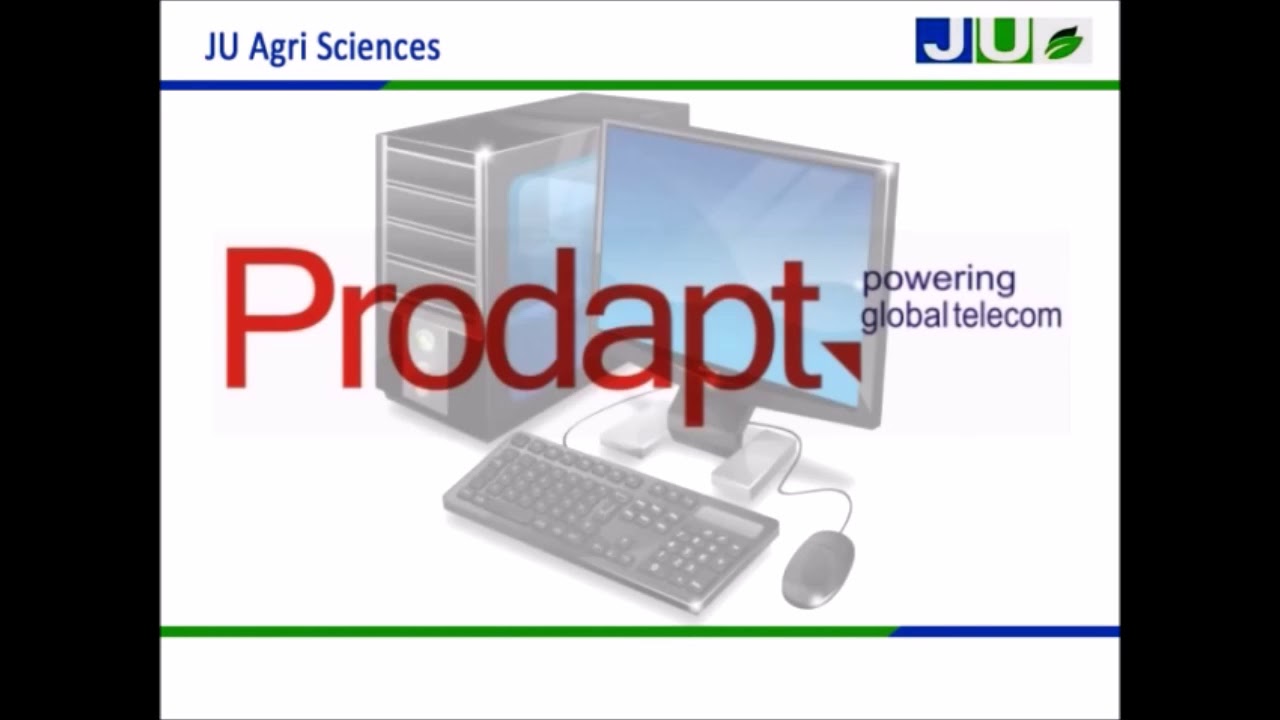 JU Agri Sciences

JU

Prodapt

powering global telecom